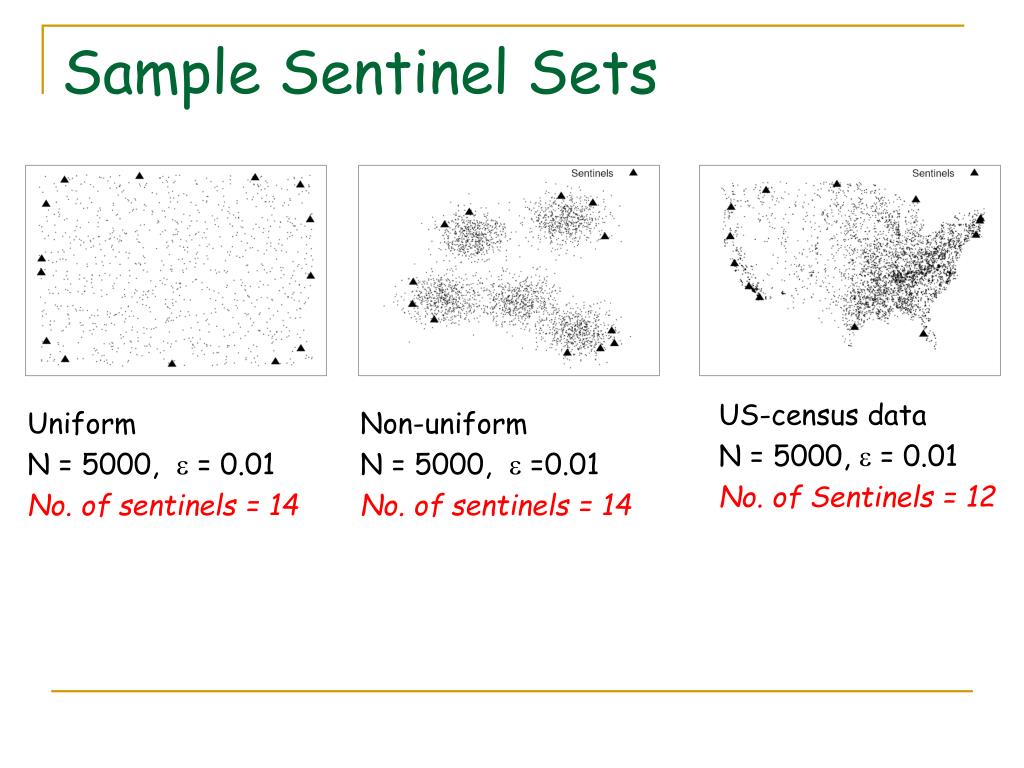 Sample Sentinel Sets

Sentinels

Sentinels

Uniform
N = 5000, $\varepsilon$ = 0.01
No. of sentinels = 14

Non-uniform
N = 5000, $\varepsilon$ =0.01
No. of sentinels = 14

US-census data
N = 5000, $\varepsilon$ = 0.01
No. of Sentinels = 12